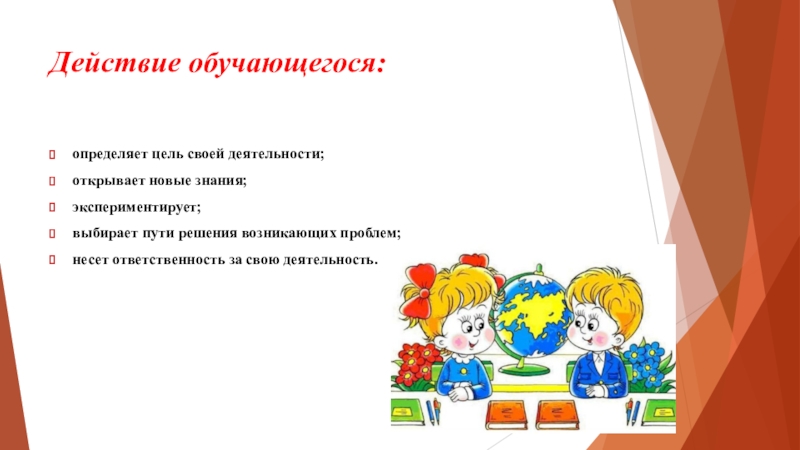 Действие обучающегося:

определяет цель своей деятельности;

открывает новые знания;

экспериментирует;

выбирает пути решения возникающих проблем;

несет ответственность за свою деятельность.